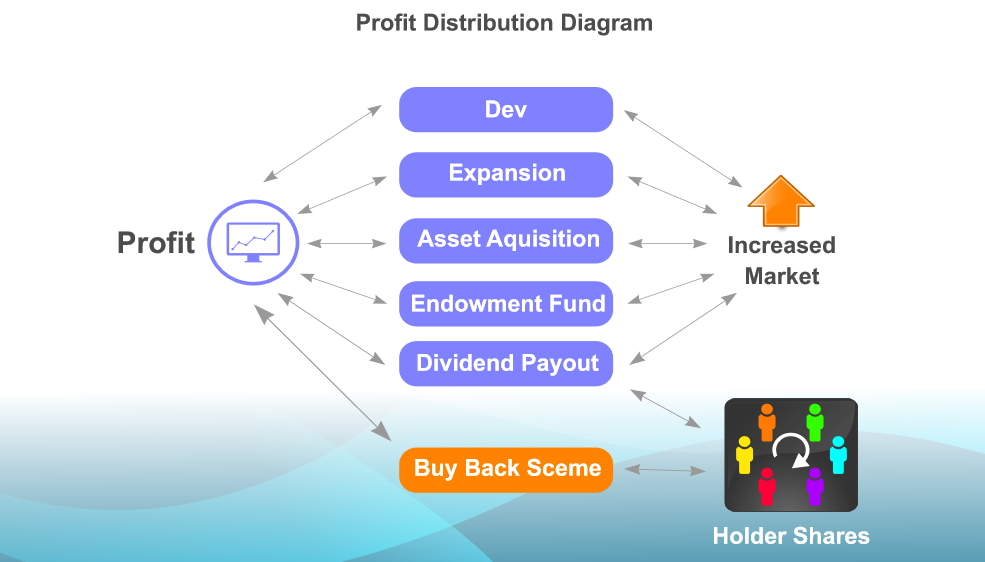 Profit Distribution Diagram

Profit

Dev

Expansion

Asset Aquisition

Endowment Fund

Dividend Payout

Buy Back Sceme

Increased Market

Holder Shares